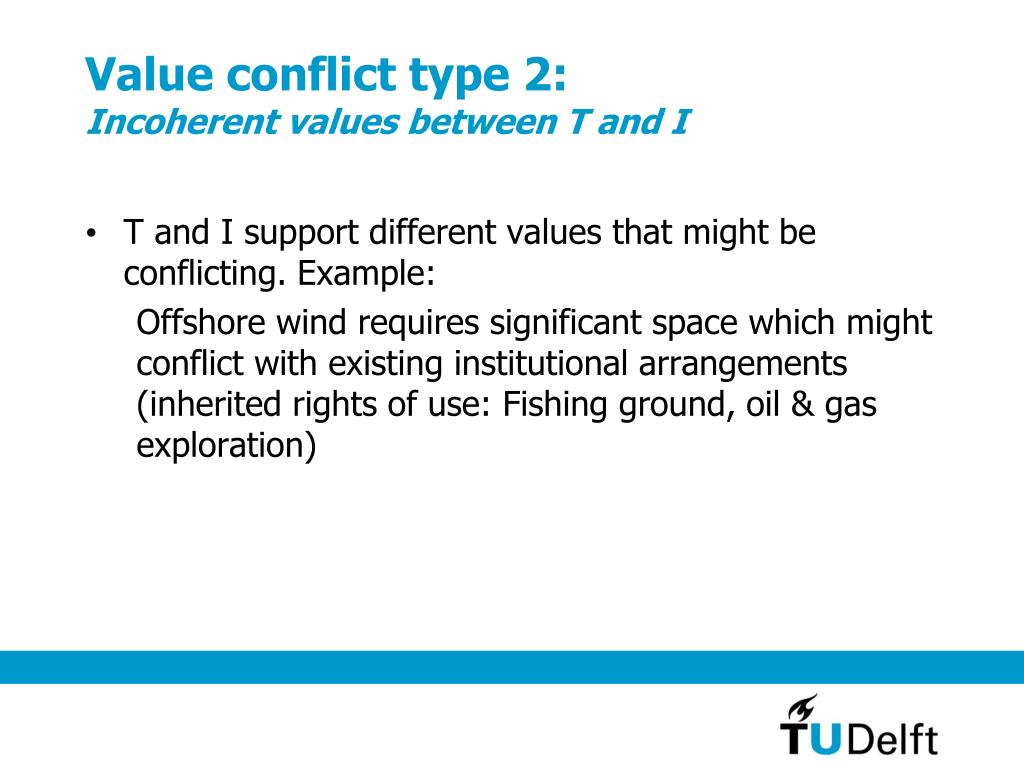 Value conflict type 2:
Incoherent values between T and I

• T and I support different values that might be conflicting. Example:

Offshore wind requires significant space which might conflict with existing institutional arrangements (inherited rights of use: Fishing ground, oil & gas exploration)

TUDelft